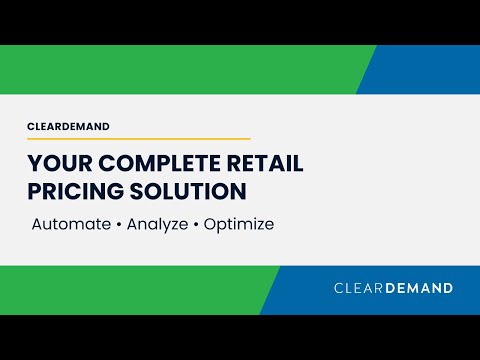 CLEARDEMAND

YOUR COMPLETE RETAIL PRICING SOLUTION

Automate • Analyze • Optimize

CLEARDEMAND